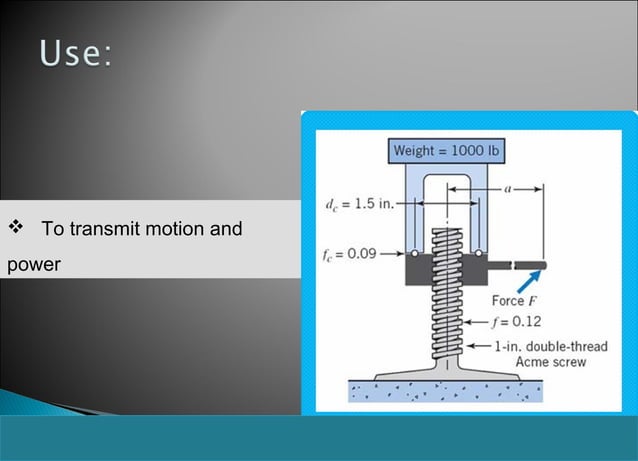 Use:

❖ To transmit motion and power

Weight = 1000 lb

$d_c$ = 1.5 in.

$a$

$f_c$ = 0.09

Force $F$

$f$ = 0.12

1-in. double-thread Acme screw